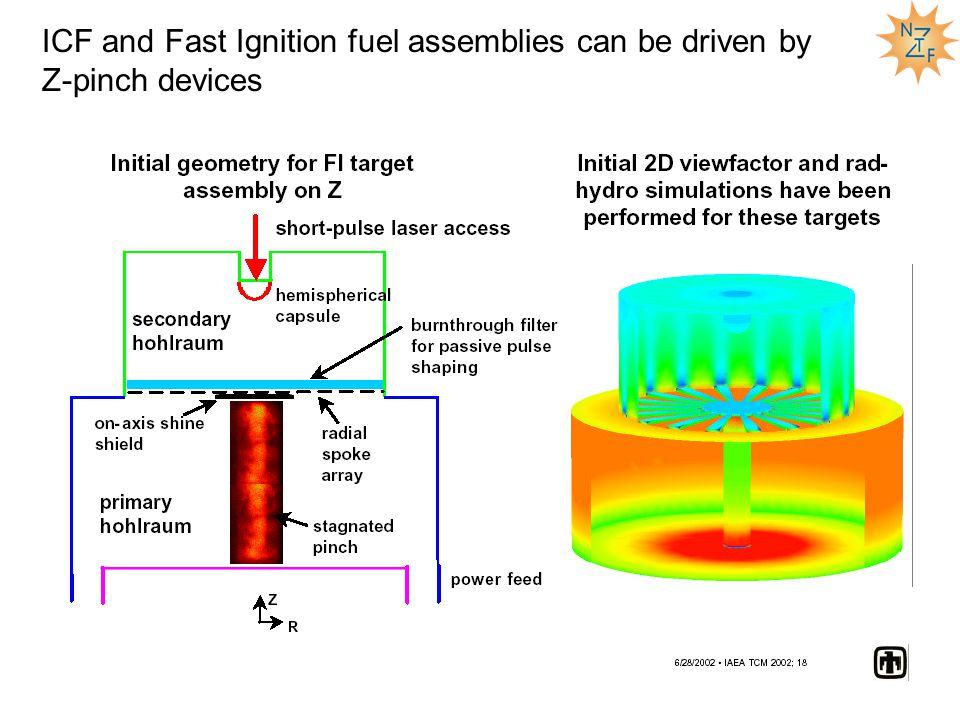 ICF and Fast Ignition fuel assemblies can be driven by Z-pinch devices

N Z T F

Initial geometry for FI target assembly on Z

short-pulse laser access

hemispherical capsule

secondary hohlraum

burnthrough filter for passive pulse shaping

on-axis shine shield

radial spoke array

primary hohlraum

stagnated pinch

power feed

Z

R

Initial 2D viewfactor and rad-hydro simulations have been performed for these targets

6/28/2002 • IAEA TCM 2002; 18